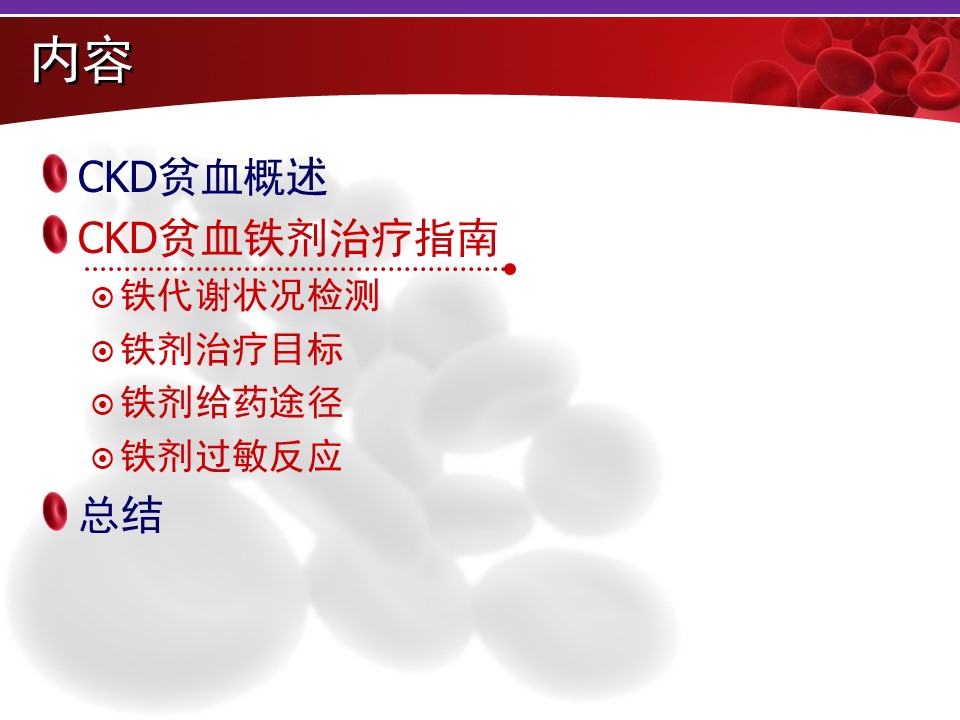 内容

CKD贫血概述

CKD贫血铁剂治疗指南

铁代谢状况检测

铁剂治疗目标

铁剂给药途径

铁剂过敏反应

总结